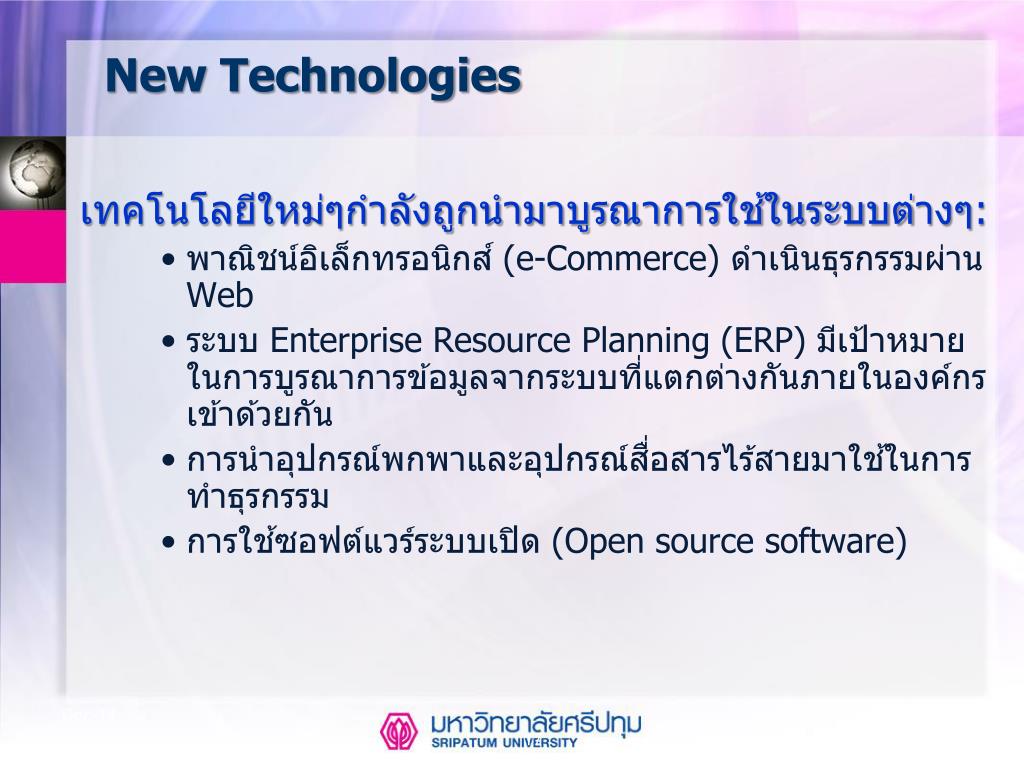 New Technologies

เทคโนโลยีใหม่ๆกำลังถูกนำมาบูรณาการใช้ในระบบต่างๆ:

• พาณิชน์อิเล็กทรอนิกส์ (e-Commerce) ดำเนินธุรกรรมผ่าน Web
• ระบบ Enterprise Resource Planning (ERP) มีเป้าหมายในการบูรณาการข้อมูลจากระบบที่แตกต่างกันภายในองค์กรเข้าด้วยกัน
• การนำอุปกรณ์พกพาและอุปกรณ์สื่อสารไร้สายมาใช้ในการทำธุรกรรม
• การใช้ซอฟต์แวร์ระบบเปิด (Open source software)

มหาวิทยาลัยศรีปทุม
SRIPATUM UNIVERSITY